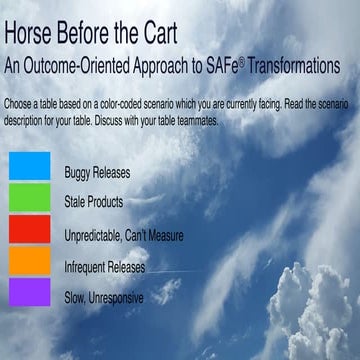 Horse Before the Cart

An Outcome-Oriented Approach to SAFe® Transformations

Choose a table based on a color-coded scenario which you are currently facing. Read the scenario description for your table. Discuss with your table teammates.

Buggy Releases

Stale Products

Unpredictable, Can't Measure

Infrequent Releases

Slow, Unresponsive